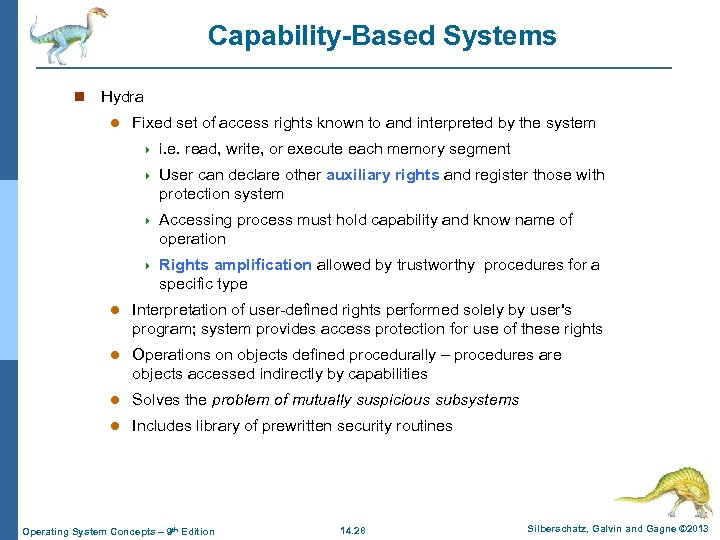 Capability-Based Systems

Hydra

Fixed set of access rights known to and interpreted by the system

i.e. read, write, or execute each memory segment

User can declare other auxiliary rights and register those with protection system

Accessing process must hold capability and know name of operation

Rights amplification allowed by trustworthy procedures for a specific type

Interpretation of user-defined rights performed solely by user's program; system provides access protection for use of these rights

Operations on objects defined procedurally – procedures are objects accessed indirectly by capabilities

Solves the problem of mutually suspicious subsystems

Includes library of prewritten security routines

Operating System Concepts – 9th Edition 14.28 Silberschatz, Galvin and Gagne ©2013